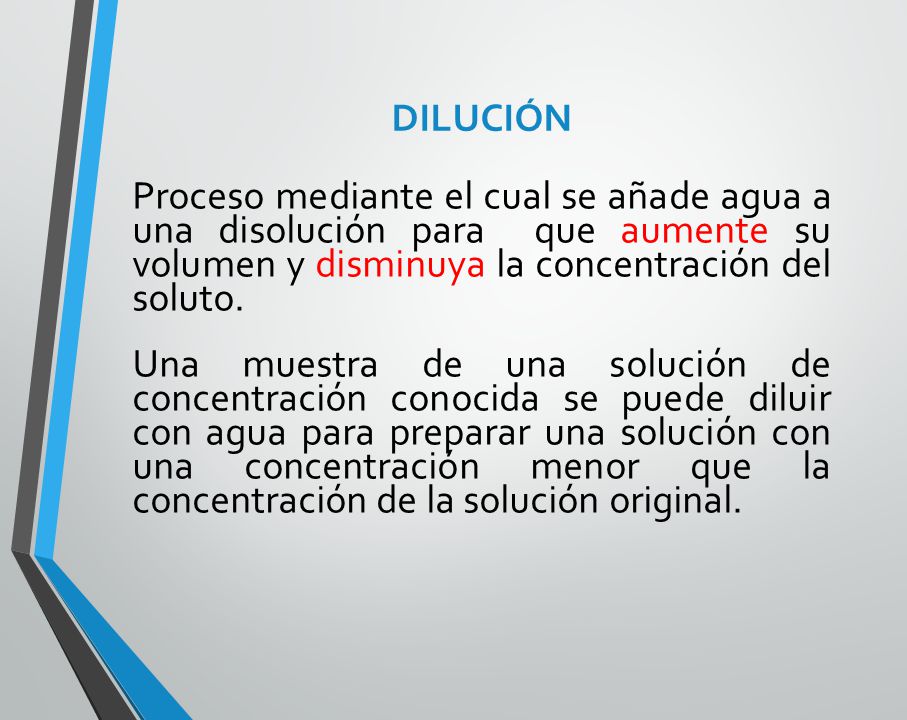 DILUCIÓN

Proceso mediante el cual se añade agua a una disolución para que aumente su volumen y disminuya la concentración del soluto.

Una muestra de una solución de concentración conocida se puede diluir con agua para preparar una solución con una concentración menor que la concentración de la solución original.